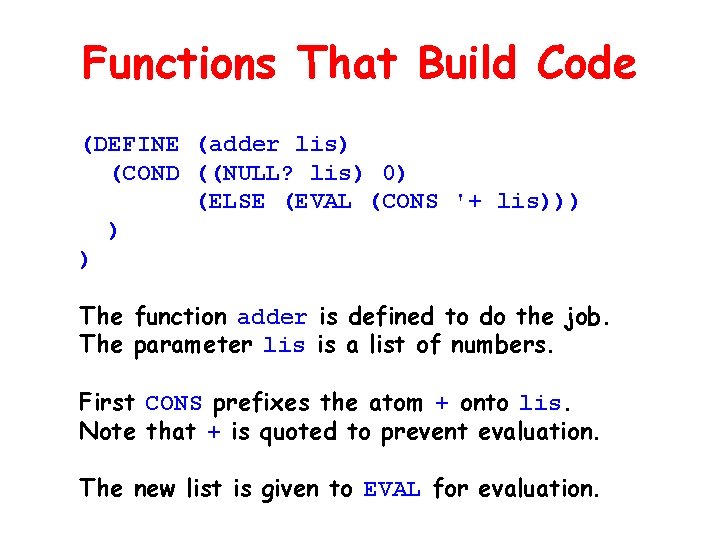 Functions That Build Code

(DEFINE (adder lis)
  (COND ((NULL? lis) 0)
        (ELSE (EVAL (CONS '+ lis)))
  )
)

The function adder is defined to do the job.
The parameter lis is a list of numbers.

First CONS prefixes the atom + onto lis.
Note that + is quoted to prevent evaluation.

The new list is given to EVAL for evaluation.